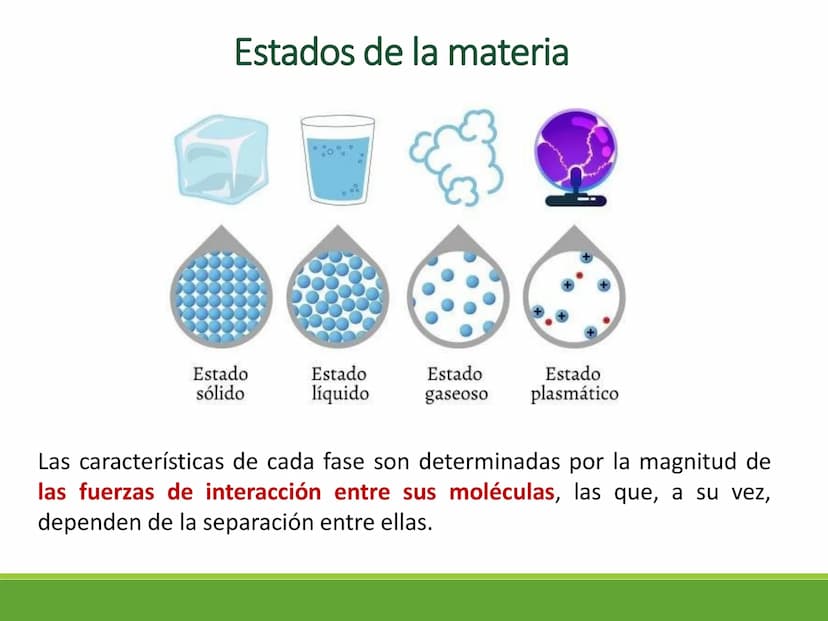 Estados de la materia

Estado sólido

Estado líquido

Estado gaseoso

Estado plasmático

Las características de cada fase son determinadas por la magnitud de las fuerzas de interacción entre sus moléculas, las que, a su vez, dependen de la separación entre ellas.